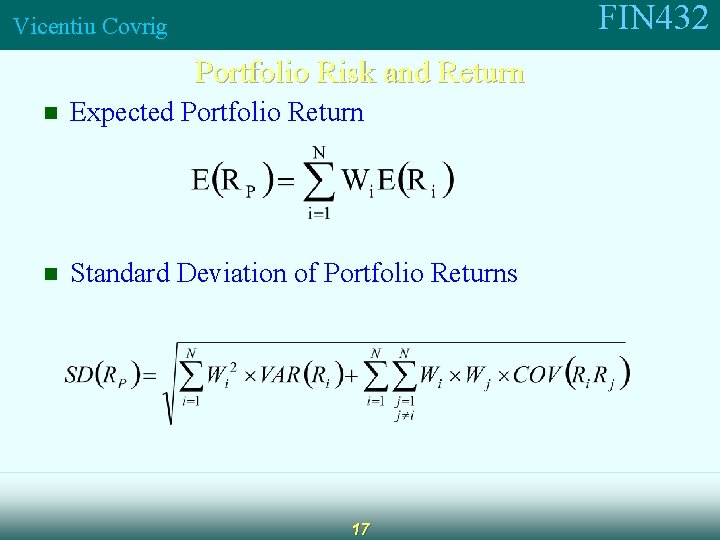 Vicentiu Covrig

FIN432

Portfolio Risk and Return

Expected Portfolio Return

$E(R_P) = \sum_{i=1}^{N} W_i E(R_i)$

Standard Deviation of Portfolio Returns

$SD(R_P) = \sqrt{\sum_{i=1}^{N} W_i^2 \times VAR(R_i) + \sum_{i=1}^{N} \sum_{\substack{j=1 \\ j \neq i}}^{N} W_i \times W_j \times COV(R_i R_j)}$

17